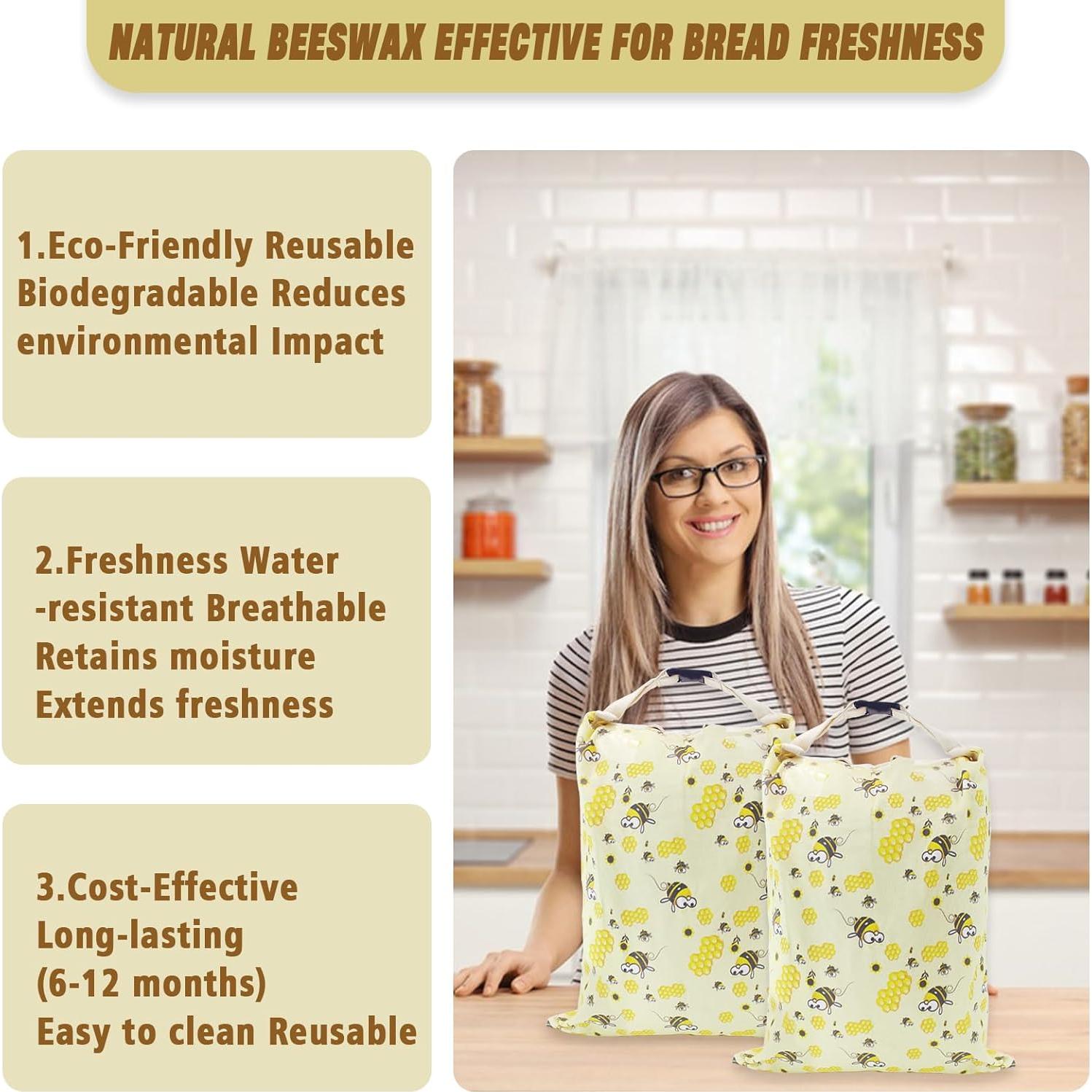 NATURAL BEESWAX EFFECTIVE FOR BREAD FRESHNESS

1.Eco-Friendly Reusable Biodegradable Reduces environmental Impact

2.Freshness Water -resistant Breathable Retains moisture Extends freshness

3.Cost-Effective Long-lasting (6-12 months) Easy to clean Reusable